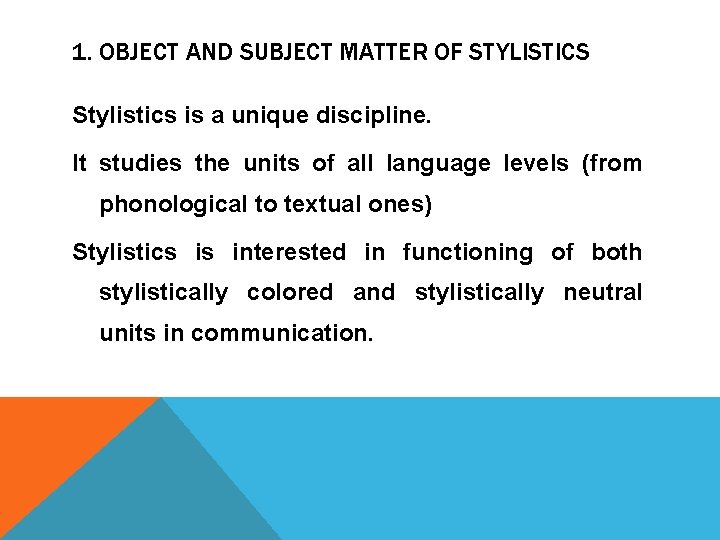 1. OBJECT AND SUBJECT MATTER OF STYLISTICS

Stylistics is a unique discipline.

It studies the units of all language levels (from phonological to textual ones)

Stylistics is interested in functioning of both stylistically colored and stylistically neutral units in communication.